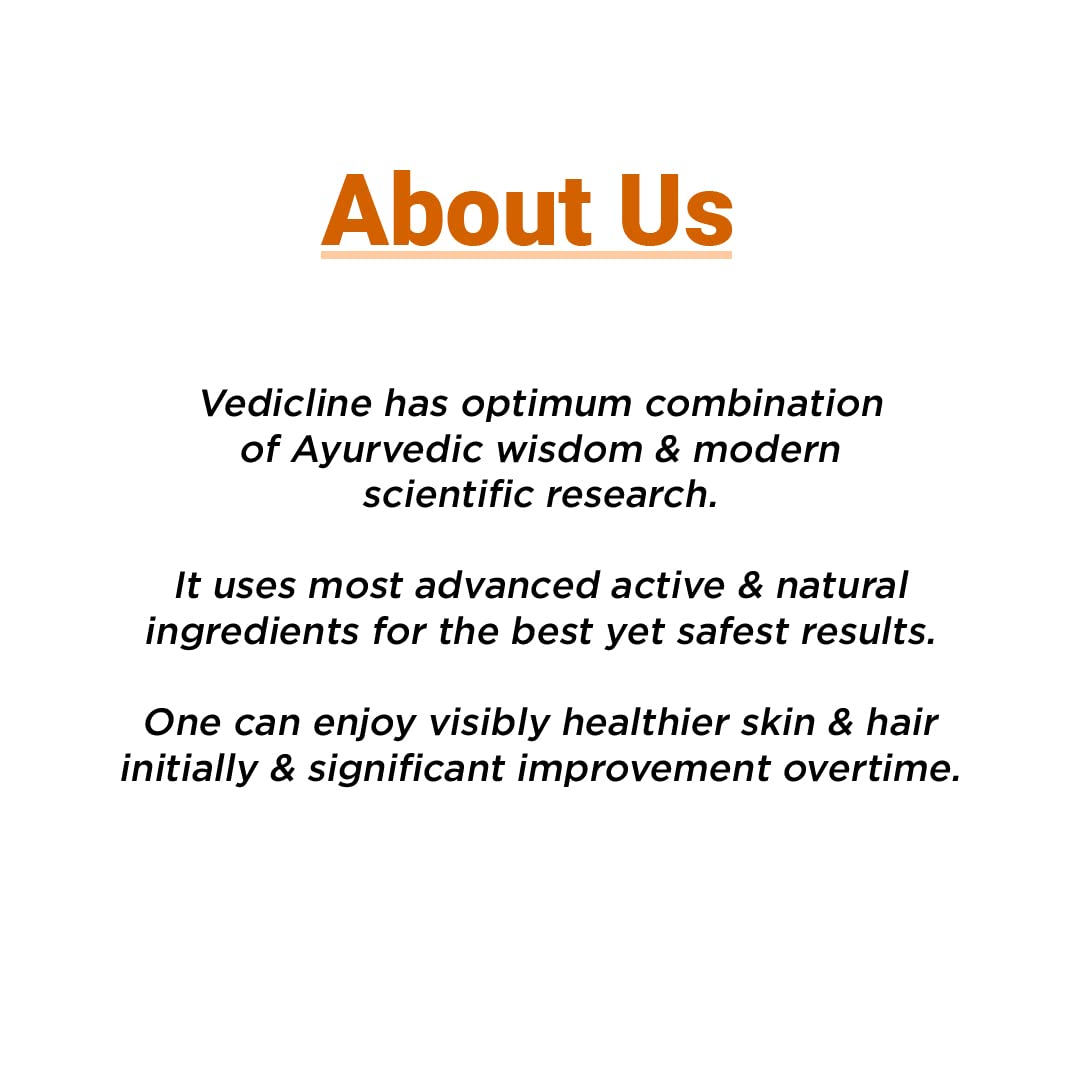 About Us

Vedicline has optimum combination of Ayurvedic wisdom & modern scientific research.

It uses most advanced active & natural ingredients for the best yet safest results.

One can enjoy visibly healthier skin & hair initially & significant improvement overtime.